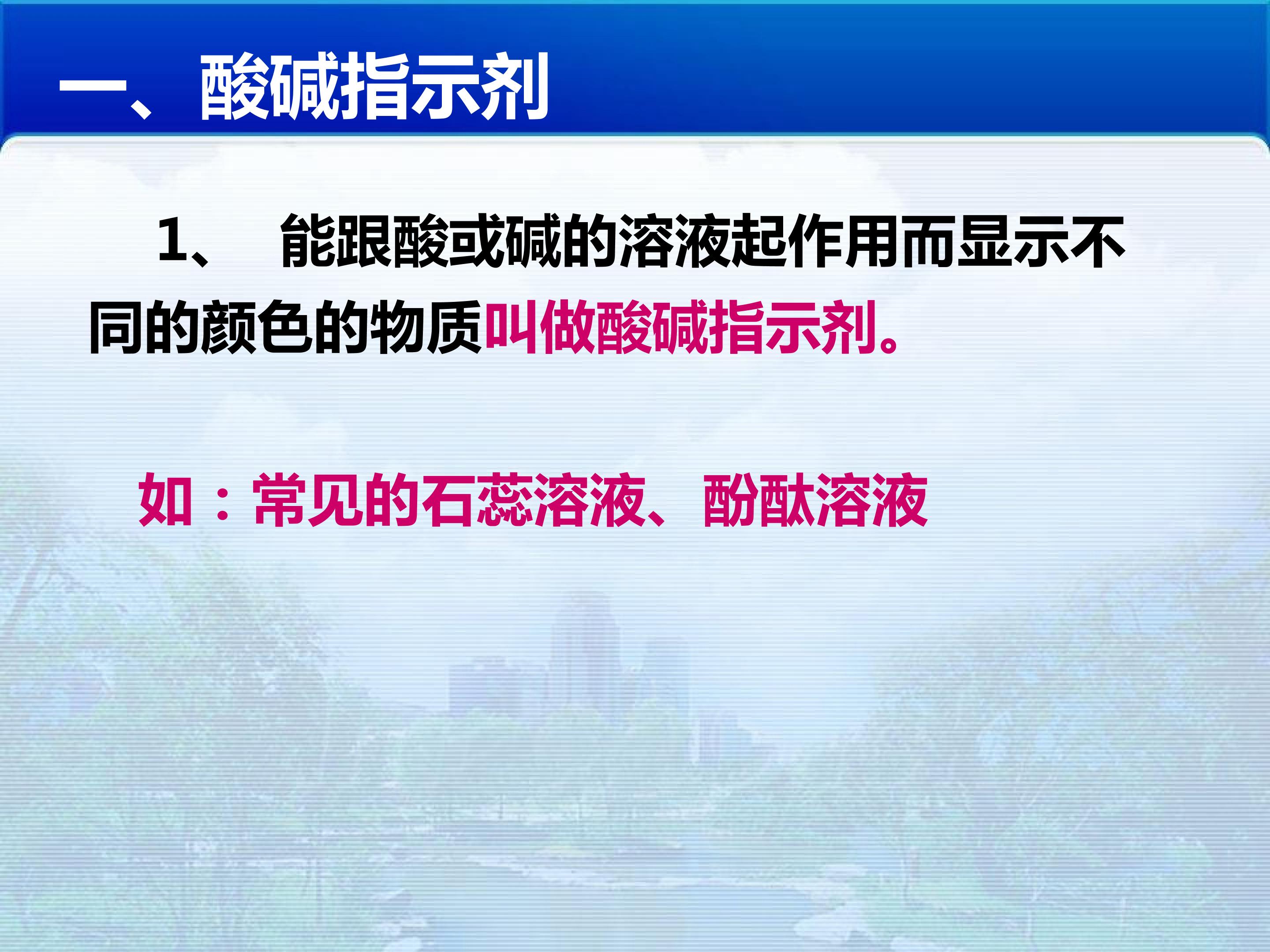 一、酸碱指示剂

1、 能跟酸或碱的溶液起作用而显示不同的颜色的物质叫做酸碱指示剂。

如：常见的石蕊溶液、酚酞溶液